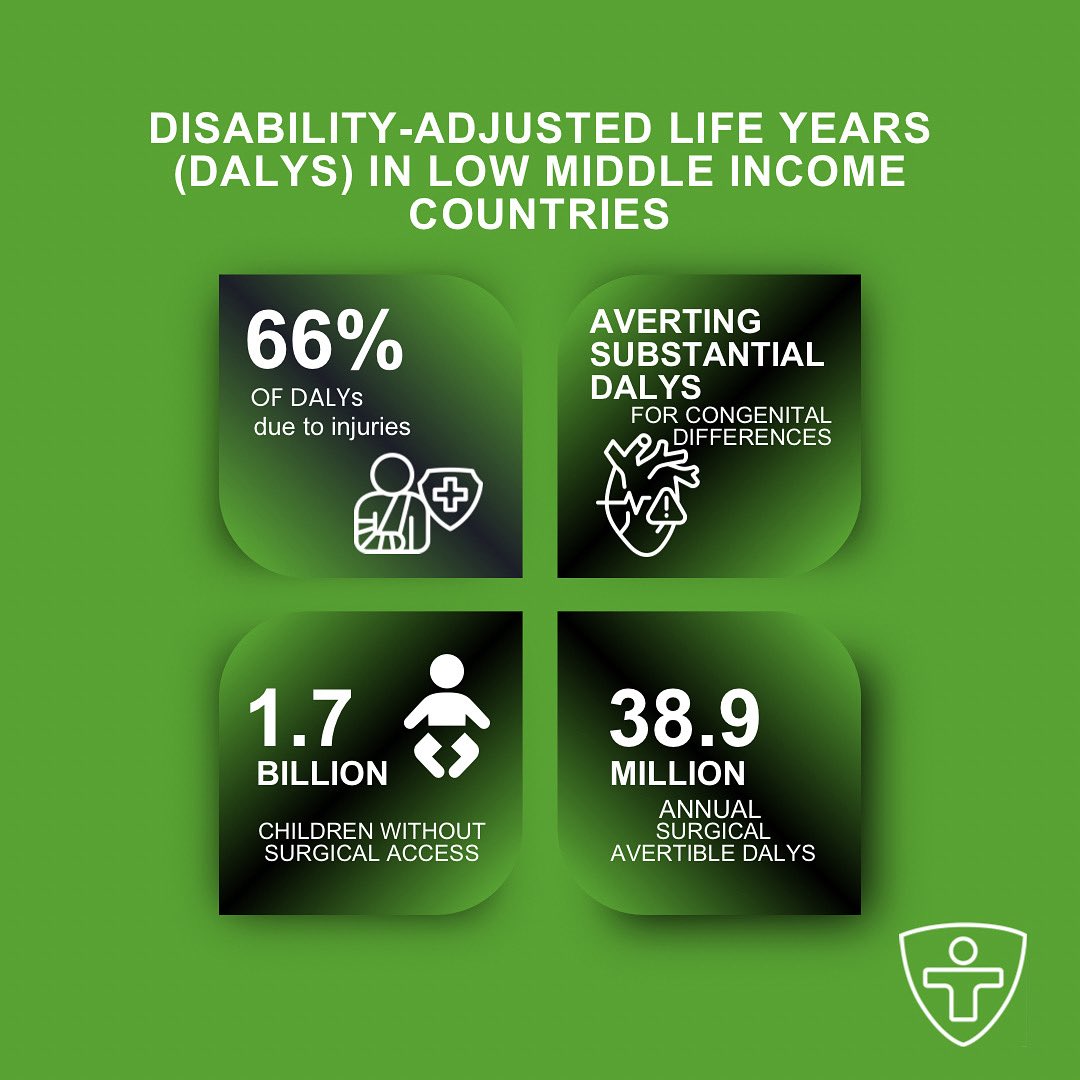 DISABILITY-ADJUSTED LIFE YEARS (DALYS) IN LOW MIDDLE INCOME COUNTRIES

66%
OF DALYs due to injuries

AVERTING SUBSTANTIAL DALYS
FOR CONGENITAL DIFFERENCES

1.7
BILLION
CHILDREN WITHOUT SURGICAL ACCESS

38.9
MILLION
ANNUAL SURGICAL AVERTIBLE DALYS